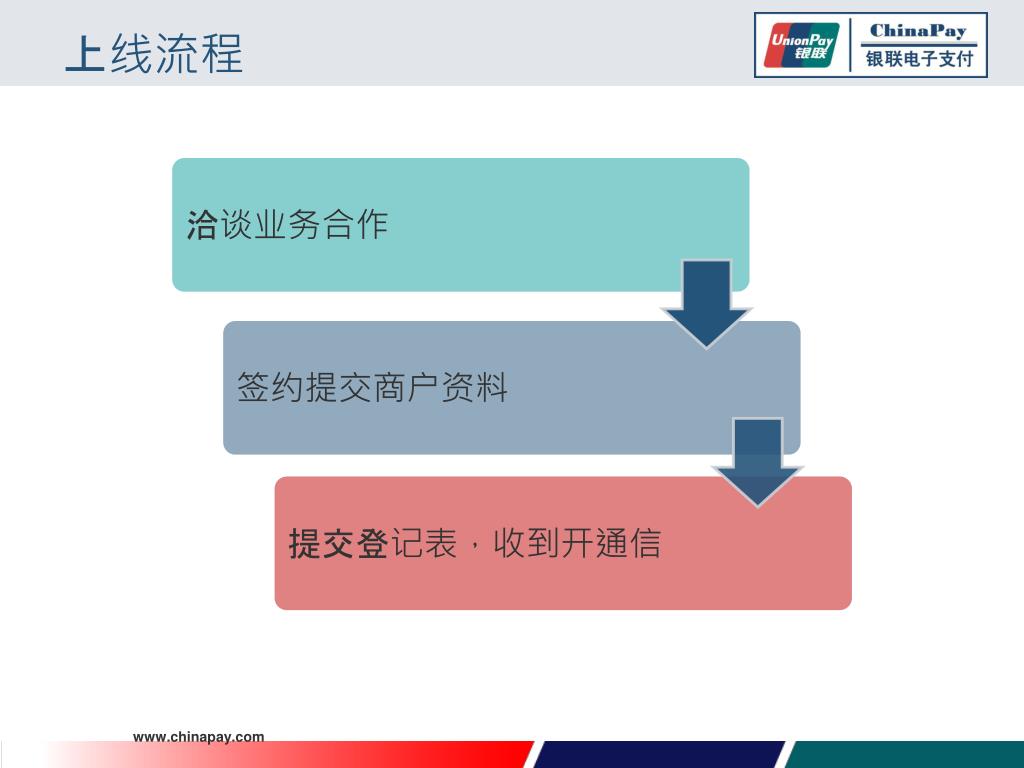 上线流程

UnionPay 银联 ChinaPay 银联电子支付

洽谈业务合作

签约提交商户资料

提交登记表，收到开通信

www.chinapay.com